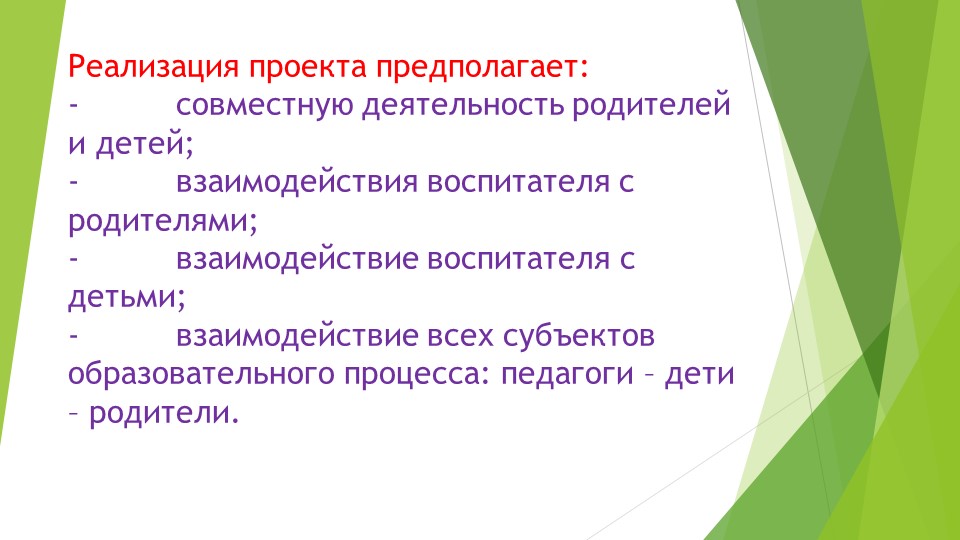 Реализация проекта предполагает:
- совместную деятельность родителей и детей;
- взаимодействия воспитателя с родителями;
- взаимодействие воспитателя с детьми;
- взаимодействие всех субъектов образовательного процесса: педагоги – дети – родители.